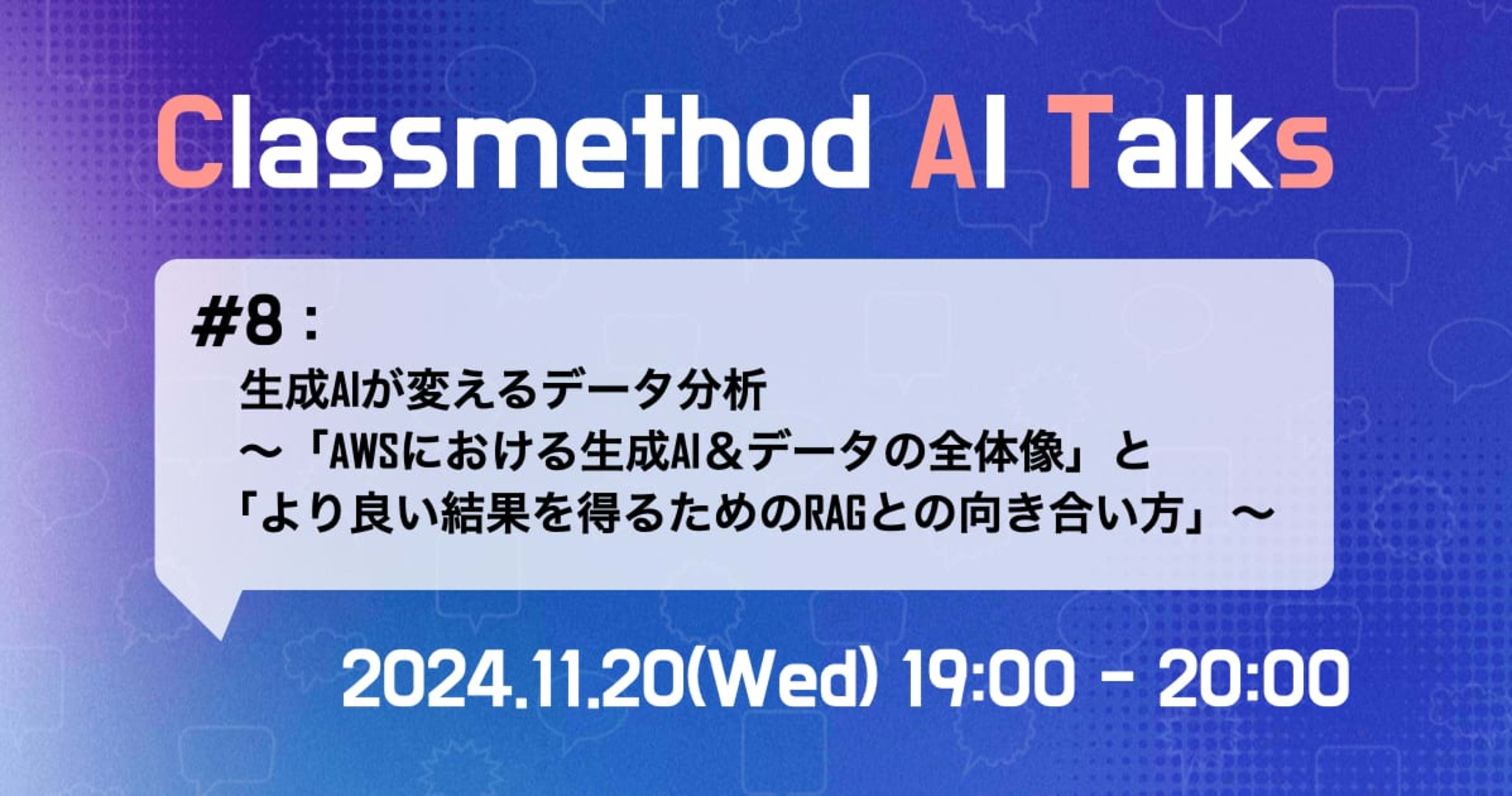 Classmethod AI Talks

#8：
生成AIが変えるデータ分析
～「AWSにおける生成AI＆データの全体像」と
「より良い結果を得るためのRAGとの向き合い方」～

2024.11.20(Wed) 19:00 - 20:00